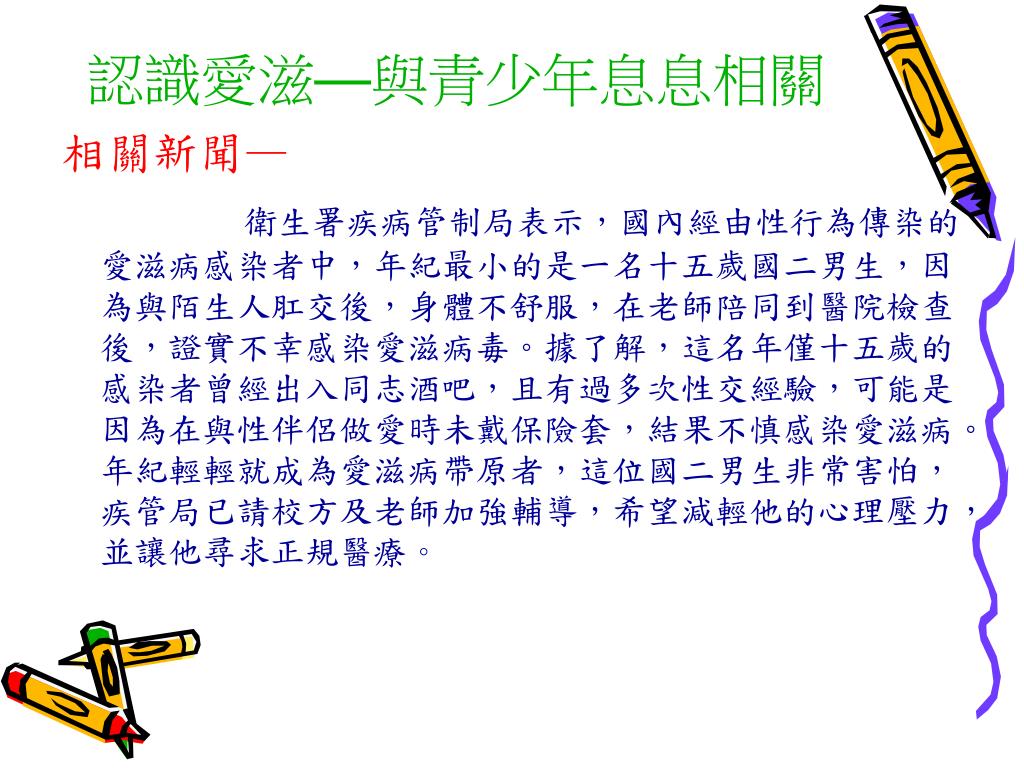 認識愛滋—與青少年息息相關

相關新聞—

衛生署疾病管制局表示，國內經由性行為傳染的愛滋病感染者中，年紀最小的是一名十五歲國二男生，因為與陌生人肛交後，身體不舒服，在老師陪同到醫院檢查後，證實不幸感染愛滋病毒。據了解，這名年僅十五歲的感染者曾經出入同志酒吧，且有過多次性交經驗，可能是因為在與性伴侶做愛時未戴保險套，結果不慎感染愛滋病。年紀輕輕就成為愛滋病帶原者，這位國二男生非常害怕，疾管局已請校方及老師加強輔導，希望減輕他的心理壓力，並讓他尋求正規醫療。